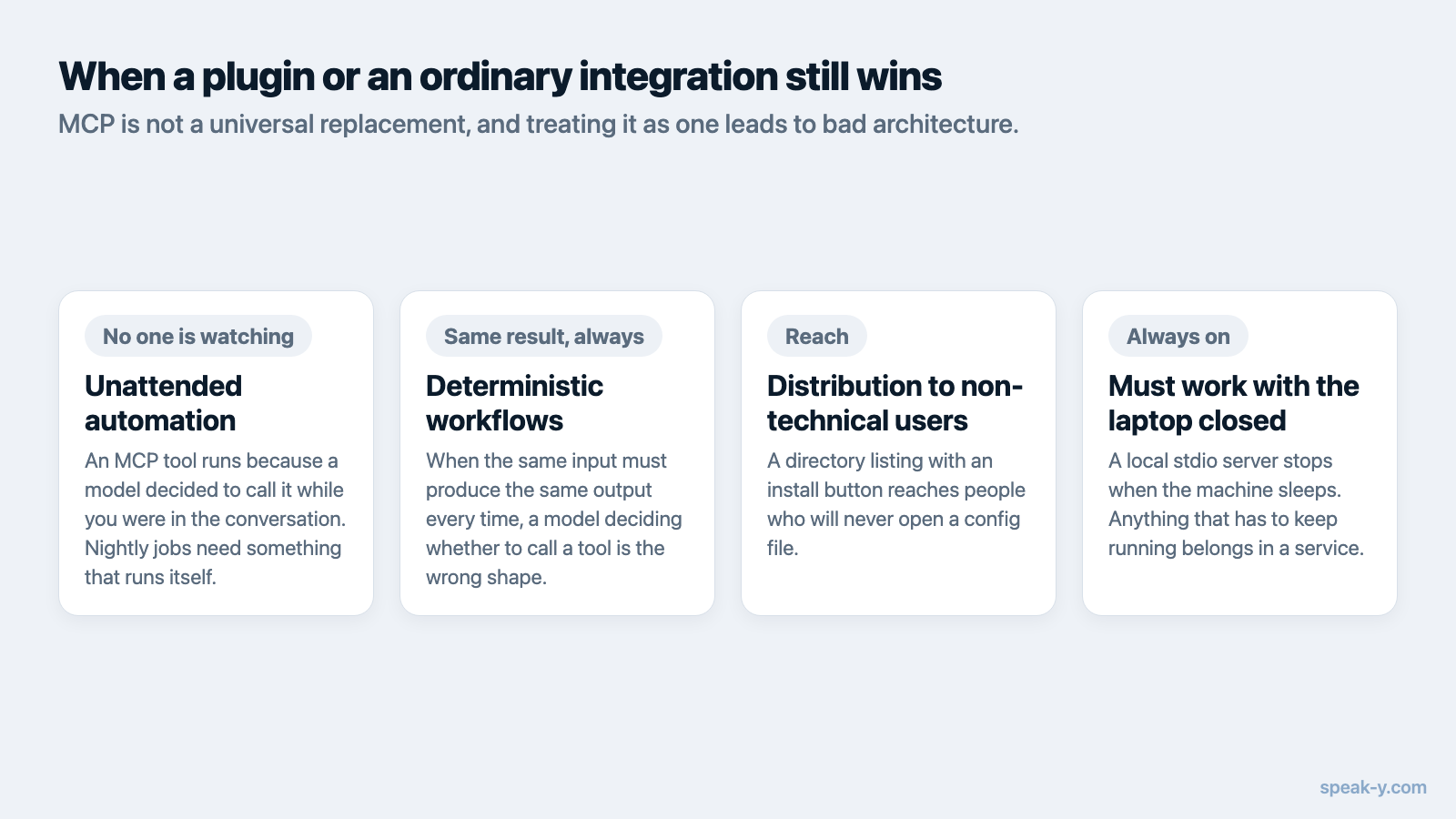 When a plugin or an ordinary integration still wins

MCP is not a universal replacement, and treating it as one leads to bad architecture.

No one is watching

Unattended automation

An MCP tool runs because a model decided to call it while you were in the conversation. Nightly jobs need something that runs itself.

Same result, always

Deterministic workflows

When the same input must produce the same output every time, a model deciding whether to call a tool is the wrong shape.

Reach

Distribution to non-technical users

A directory listing with an install button reaches people who will never open a config file.

Always on

Must work with the laptop closed

A local stdio server stops when the machine sleeps. Anything that has to keep running belongs in a service.

speak-y.com